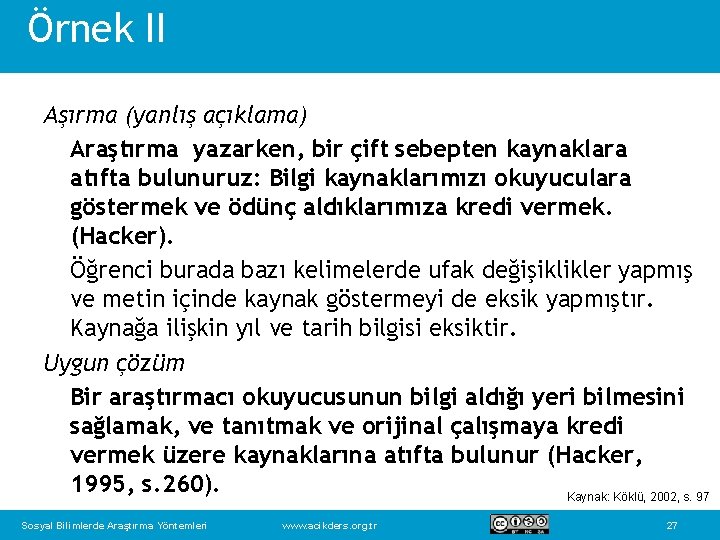 Örnek II

Aşırma (yanlış açıklama)

Araştırma yazarken, bir çift sebepten kaynaklara atıfta bulunuruz: Bilgi kaynaklarımızı okuyuculara göstermek ve ödünç aldıklarımıza kredi vermek. (Hacker).

Öğrenci burada bazı kelimelerde ufak değişiklikler yapmış ve metin içinde kaynak göstermeyi de eksik yapmıştır. Kaynağa ilişkin yıl ve tarih bilgisi eksiktir.

Uygun çözüm

Bir araştırmacı okuyucusunun bilgi aldığı yeri bilmesini sağlamak, ve tanıtmak ve orijinal çalışmaya kredi vermek üzere kaynaklarına atıfta bulunur (Hacker, 1995, s.260).

Kaynak: Köklü, 2002, s. 97

Sosyal Bilimlerde Araştırma Yöntemleri www.acikders.org.tr 27